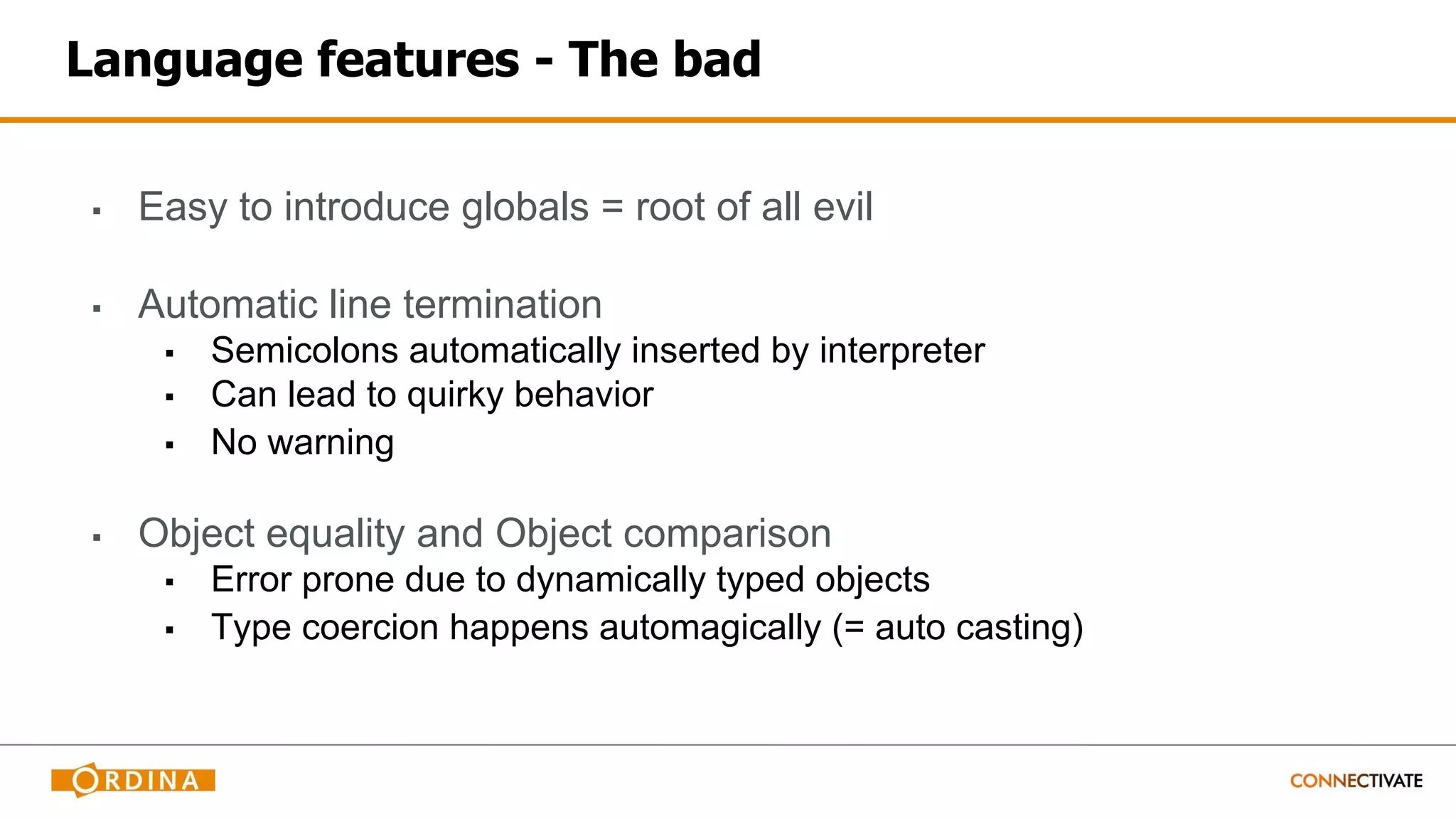 Language features - The bad

▪ Easy to introduce globals = root of all evil

▪ Automatic line termination
▪ Semicolons automatically inserted by interpreter
▪ Can lead to quirky behavior
▪ No warning

▪ Object equality and Object comparison
▪ Error prone due to dynamically typed objects
▪ Type coercion happens automagically (= auto casting)

ORDINA

CONNECTIVATE